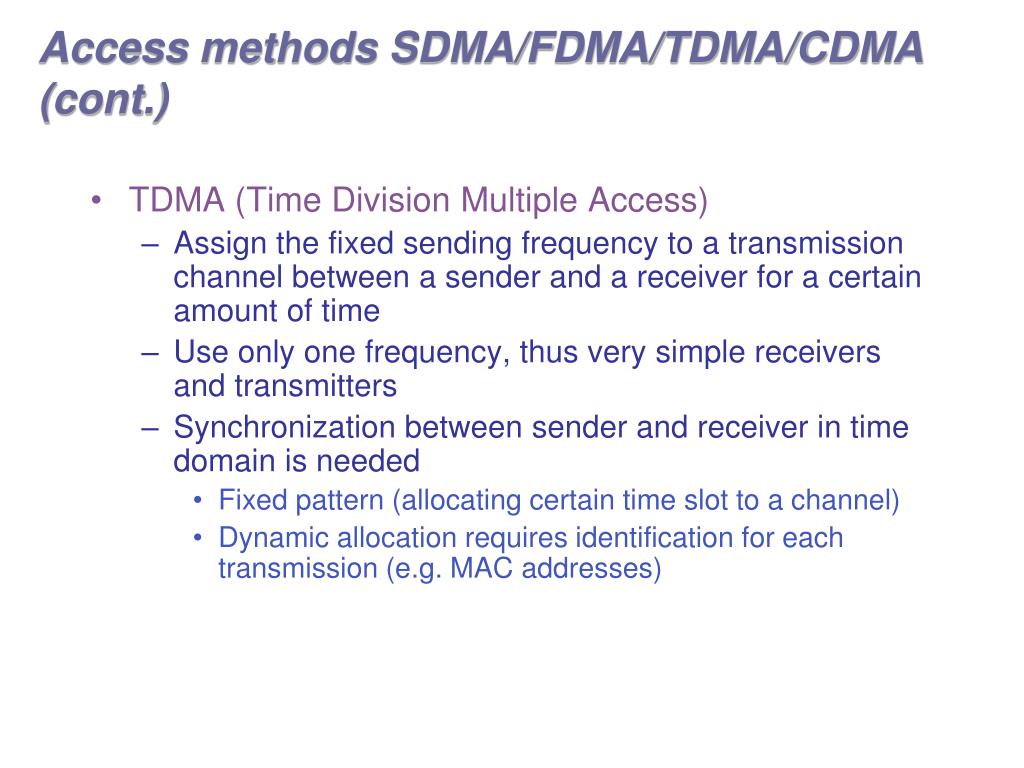 Access methods SDMA/FDMA/TDMA/CDMA (cont.)

• TDMA (Time Division Multiple Access)
– Assign the fixed sending frequency to a transmission channel between a sender and a receiver for a certain amount of time
– Use only one frequency, thus very simple receivers and transmitters
– Synchronization between sender and receiver in time domain is needed
• Fixed pattern (allocating certain time slot to a channel)
• Dynamic allocation requires identification for each transmission (e.g. MAC addresses)